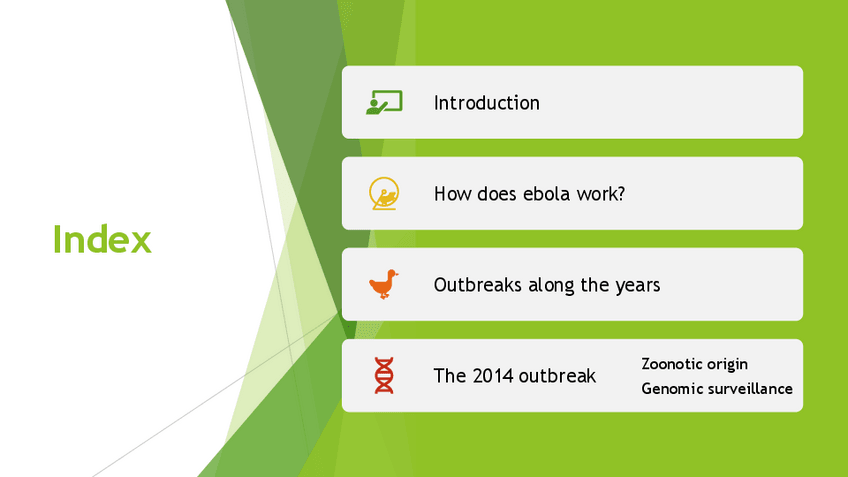 Index

Introduction

How does ebola work?

Outbreaks along the years

The 2014 outbreak

Zoonotic origin
Genomic surveillance